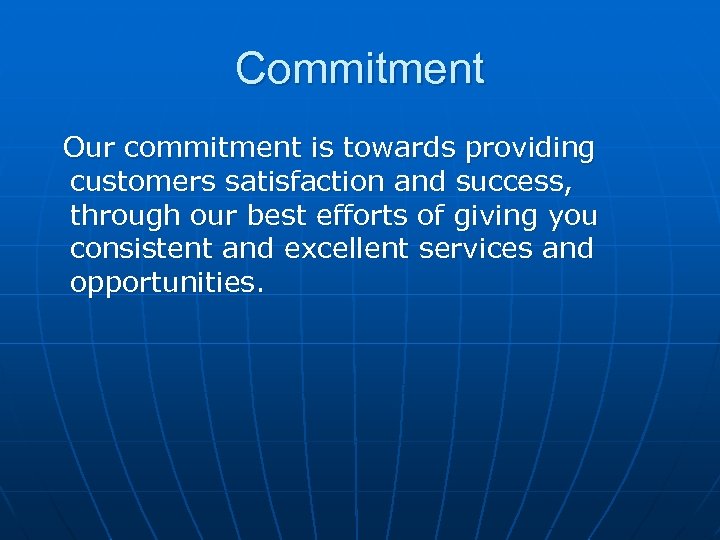 Commitment

Our commitment is towards providing customers satisfaction and success, through our best efforts of giving you consistent and excellent services and opportunities.